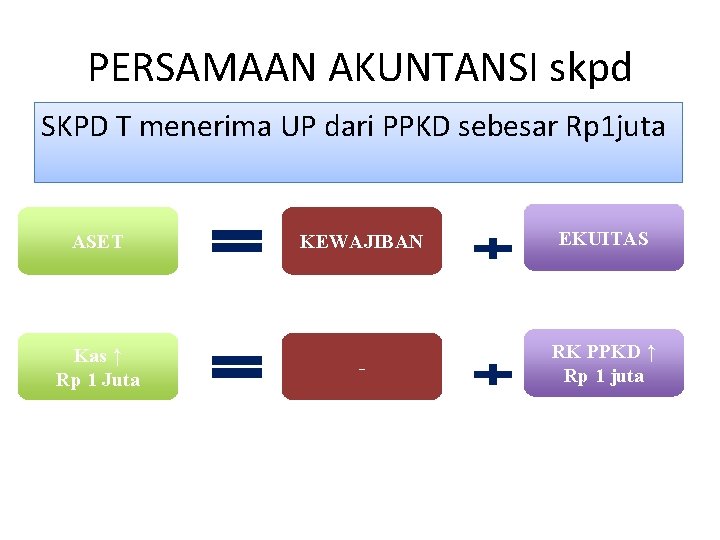 PERSAMAAN AKUNTANSI skpd

SKPD T menerima UP dari PPKD sebesar Rp1juta

ASET = KEWAJIBAN + EKUITAS

Kas ↑
Rp 1 Juta = - + RK PPKD ↑
Rp 1 juta